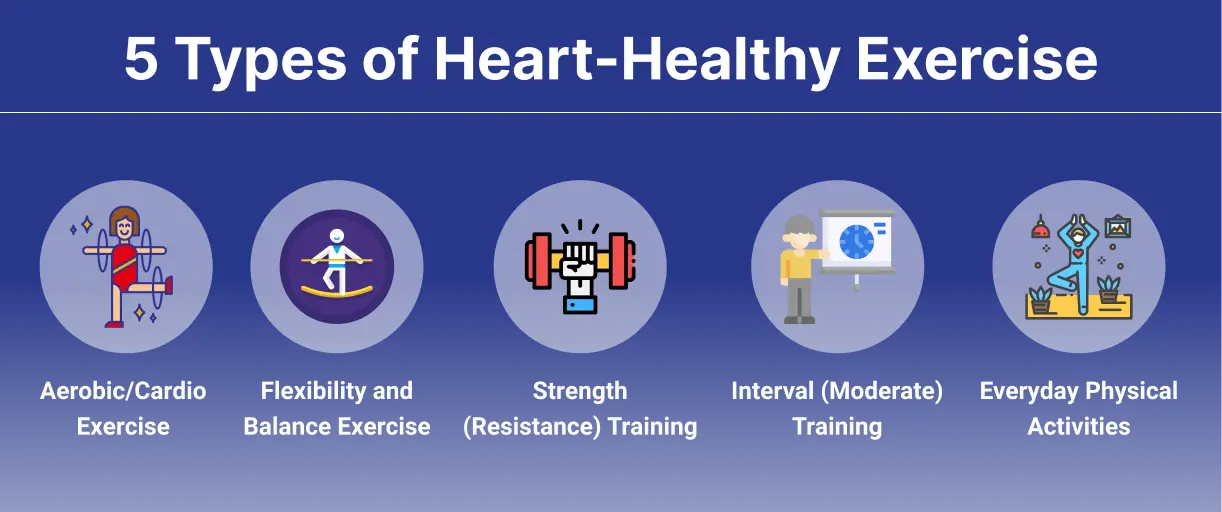 5 Types of Heart-Healthy Exercise

Aerobic/Cardio Exercise

Flexibility and Balance Exercise

Strength (Resistance) Training

Interval (Moderate) Training

Everyday Physical Activities